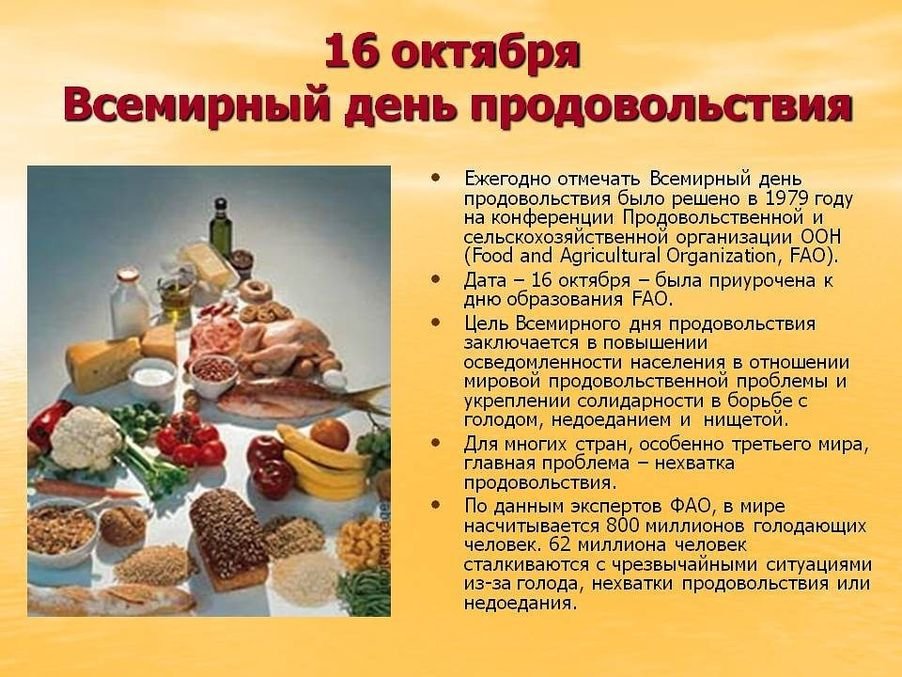 16 октября
Всемирный день продовольствия

• Ежегодно отмечать Всемирный день продовольствия было решено в 1979 году на конференции Продовольственной и сельскохозяйственной организации ООН (Food and Agricultural Organization, FAO).
• Дата – 16 октября – была приурочена к дню образования FAO.
• Цель Всемирного дня продовольствия заключается в повышении осведомленности населения в отношении мировой продовольственной проблемы и укреплении солидарности в борьбе с голодом, недоеданием и нищетой.
• Для многих стран, особенно третьего мира, главная проблема – нехватка продовольствия.
• По данным экспертов ФАО, в мире насчитывается 800 миллионов голодающих человек. 62 миллиона человек сталкиваются с чрезвычайными ситуациями из-за голода, нехватки продовольствия или недоедания.